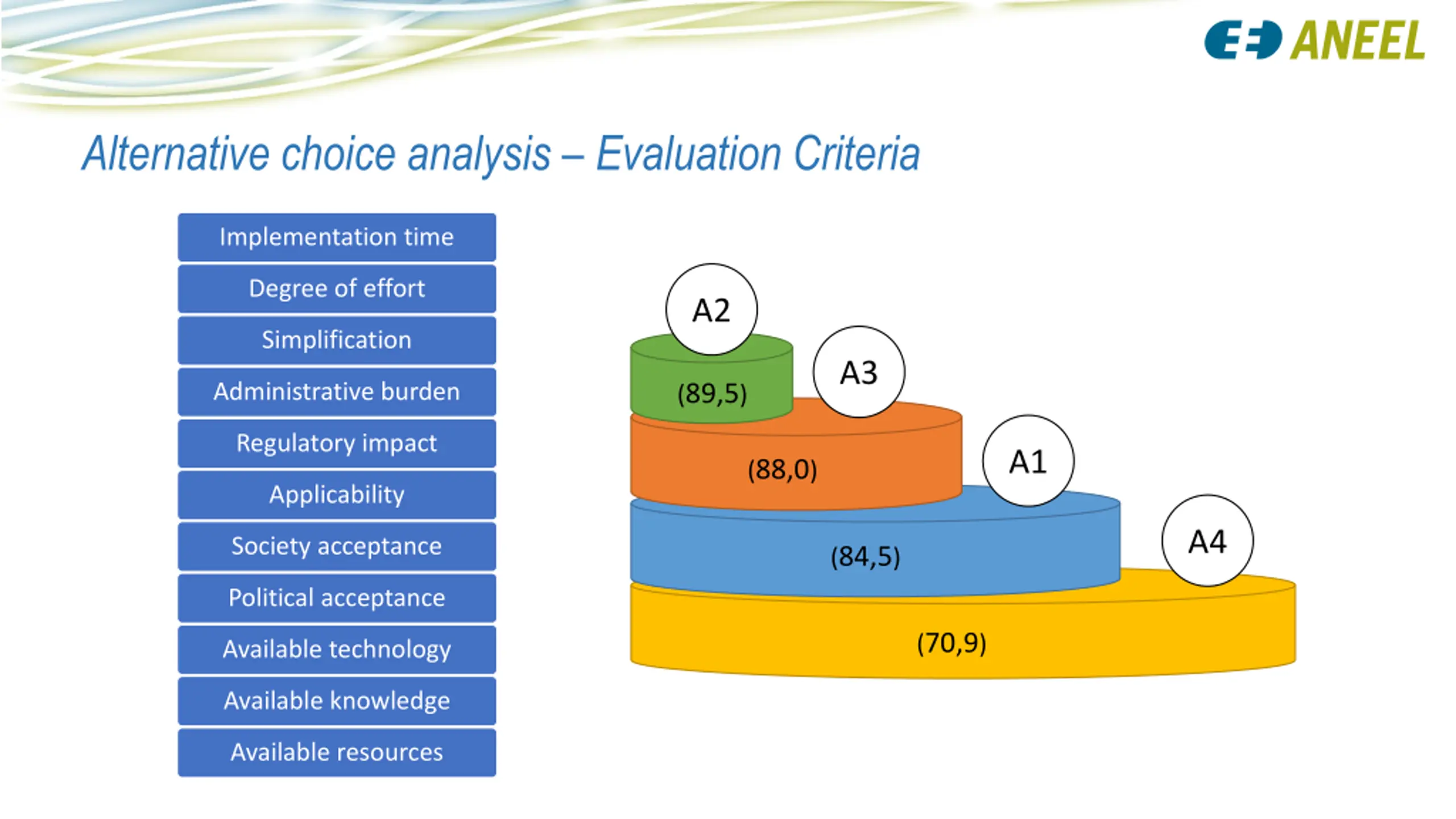 ANEEL

Alternative choice analysis – Evaluation Criteria

Implementation time
Degree of effort
Simplification
Administrative burden
Regulatory impact
Applicability
Society acceptance
Political acceptance
Available technology
Available knowledge
Available resources

A2
(89,5)
A3
(88,0)
A1
(84,5)
A4
(70,9)